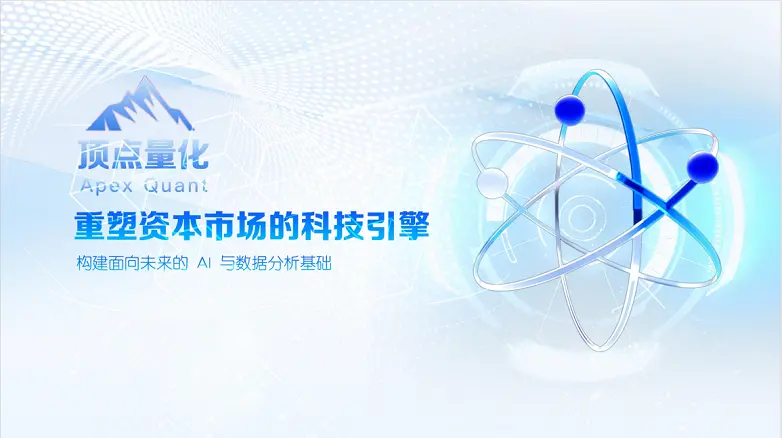 顶点量化
Apex Quant

重塑资本市场的科技引擎

构建面向未来的 AI 与数据分析基础